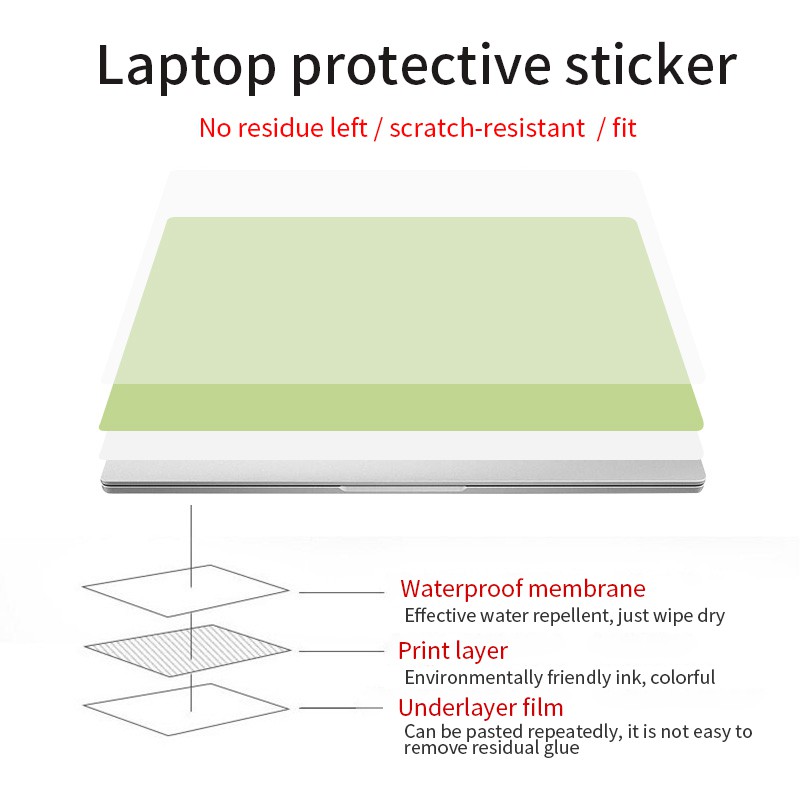 Laptop protective sticker

No residue left / scratch-resistant / fit

Waterproof membrane
Effective water repellent, just wipe dry

Print layer
Environmentally friendly ink, colorful

Underlayer film
Can be pasted repeatedly, it is not easy to remove residual glue